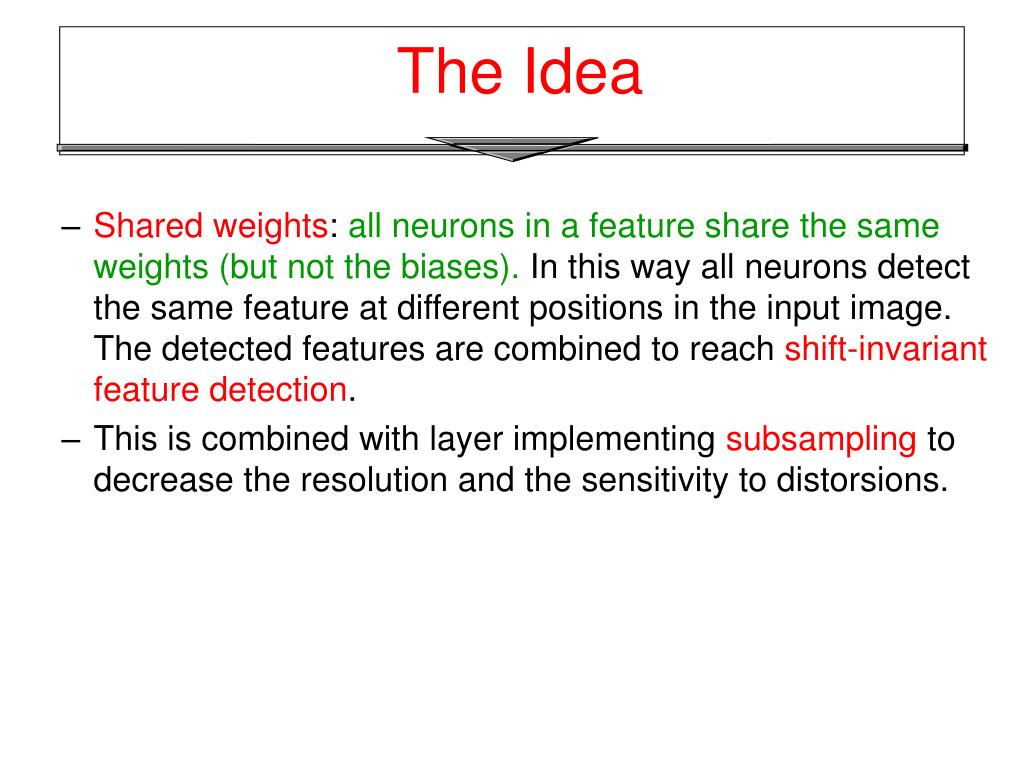 The Idea

– Shared weights: all neurons in a feature share the same weights (but not the biases). In this way all neurons detect the same feature at different positions in the input image. The detected features are combined to reach shift-invariant feature detection.

– This is combined with layer implementing subsampling to decrease the resolution and the sensitivity to distorsions.